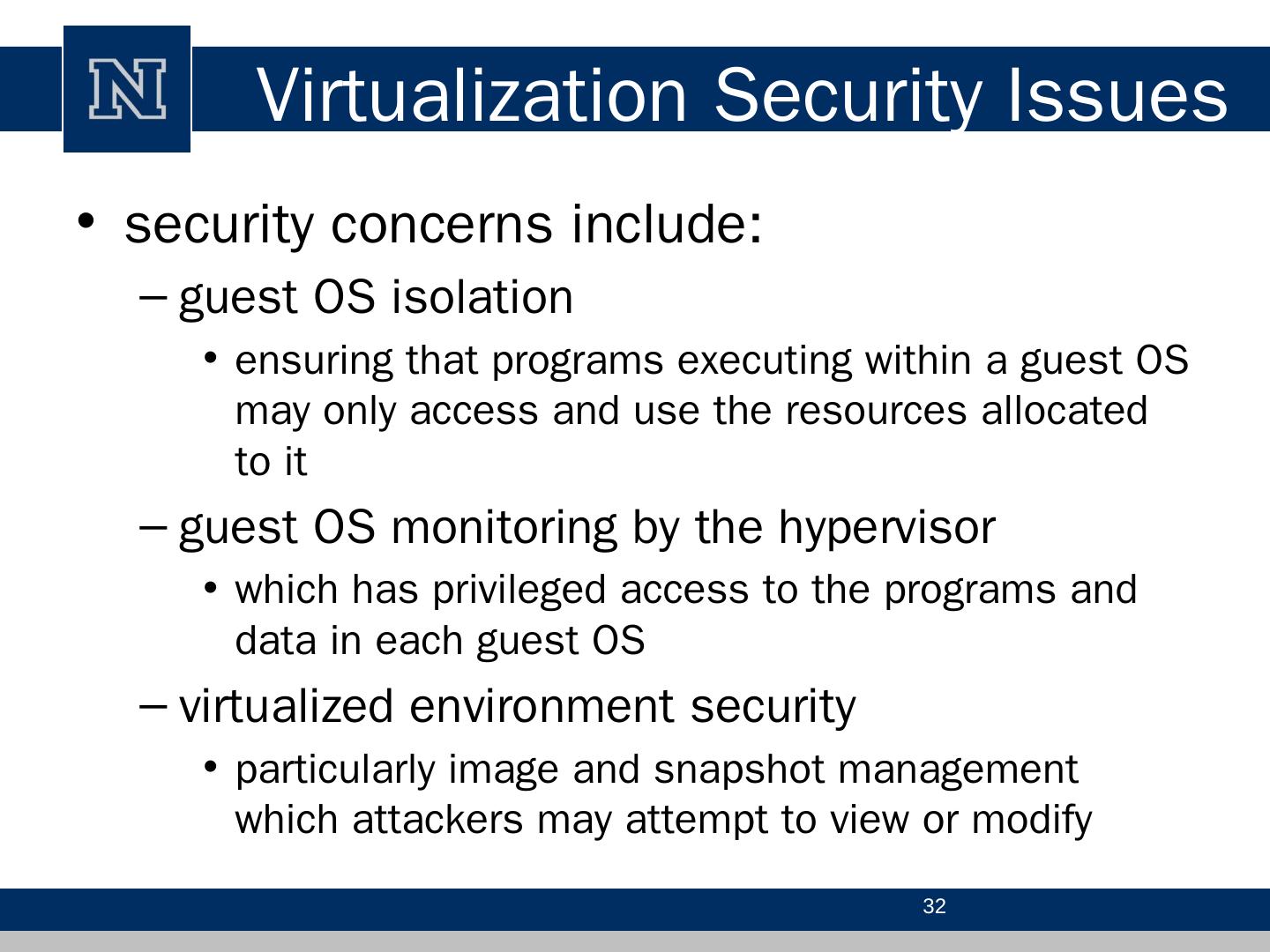 N

Virtualization Security Issues

• security concerns include:
– guest OS isolation
• ensuring that programs executing within a guest OS may only access and use the resources allocated to it
– guest OS monitoring by the hypervisor
• which has privileged access to the programs and data in each guest OS
– virtualized environment security
• particularly image and snapshot management which attackers may attempt to view or modify

32